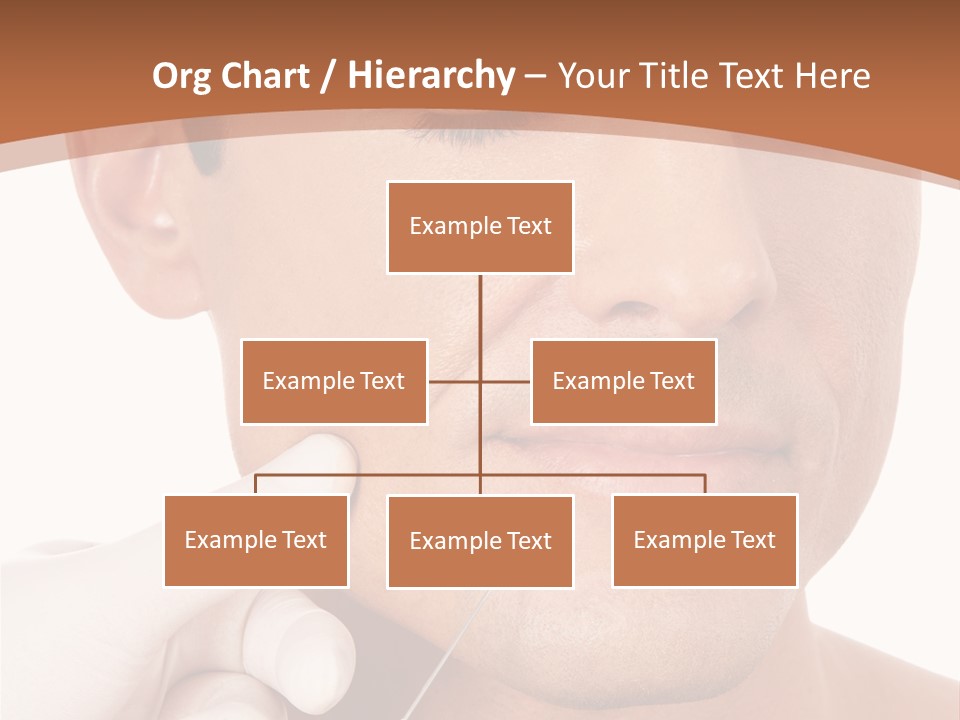 Org Chart / Hierarchy – Your Title Text Here

Example Text

Example Text

Example Text

Example Text

Example Text

Example Text